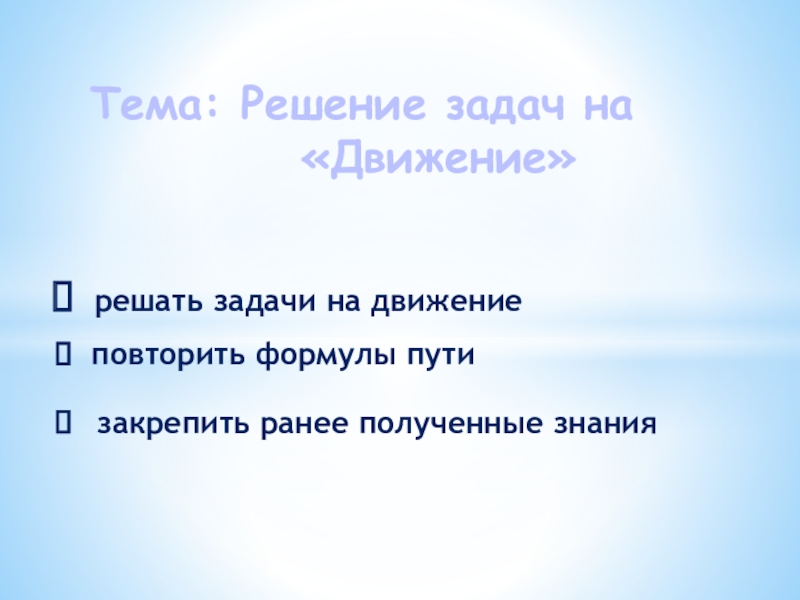 Тема: Решение задач на «Движение»

 решать задачи на движение

 повторить формулы пути

 закрепить ранее полученные знания